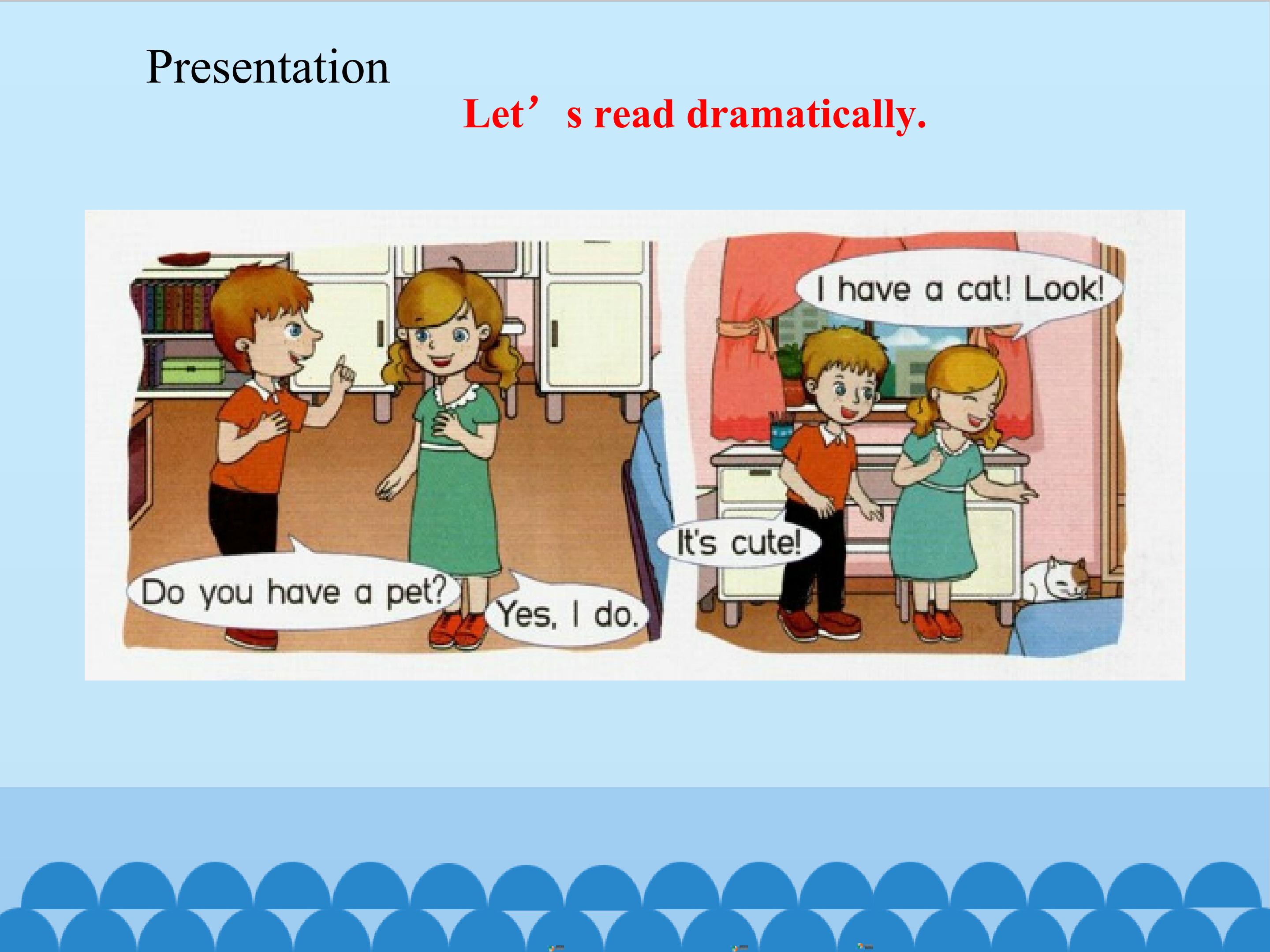 Presentation

Let’s read dramatically.

Do you have a pet?

Yes, I do.

I have a cat! Look!

It's cute!